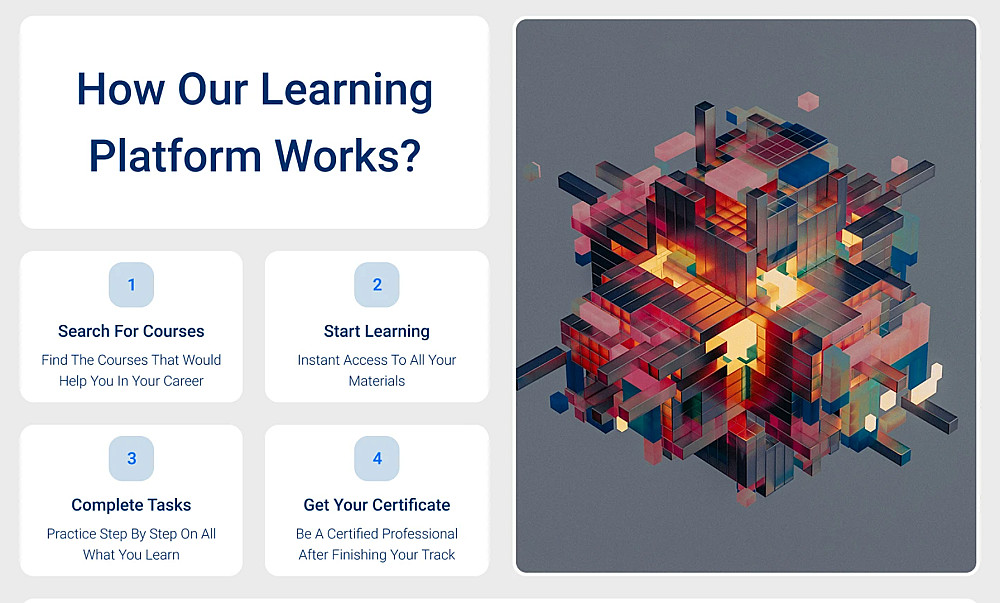 How Our Learning Platform Works?

1

Search For Courses

Find The Courses That Would Help You In Your Career

2

Start Learning

Instant Access To All Your Materials

3

Complete Tasks

Practice Step By Step On All What You Learn

4

Get Your Certificate

Be A Certified Professional After Finishing Your Track